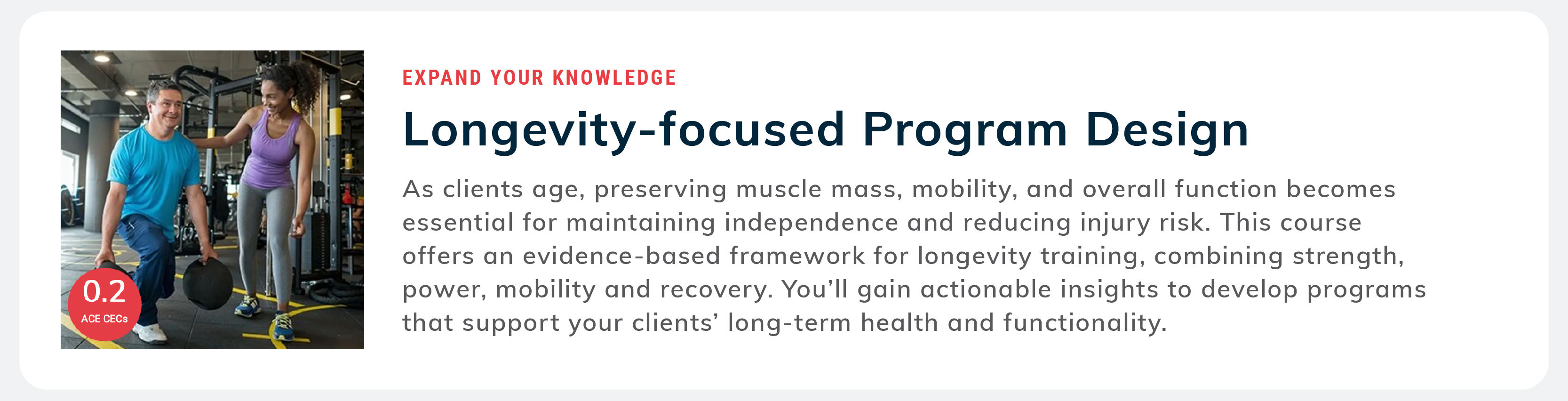 0.2
ACE CECs

EXPAND YOUR KNOWLEDGE

Longevity-focused Program Design

As clients age, preserving muscle mass, mobility, and overall function becomes essential for maintaining independence and reducing injury risk. This course offers an evidence-based framework for longevity training, combining strength, power, mobility and recovery. You'll gain actionable insights to develop programs that support your clients' long-term health and functionality.